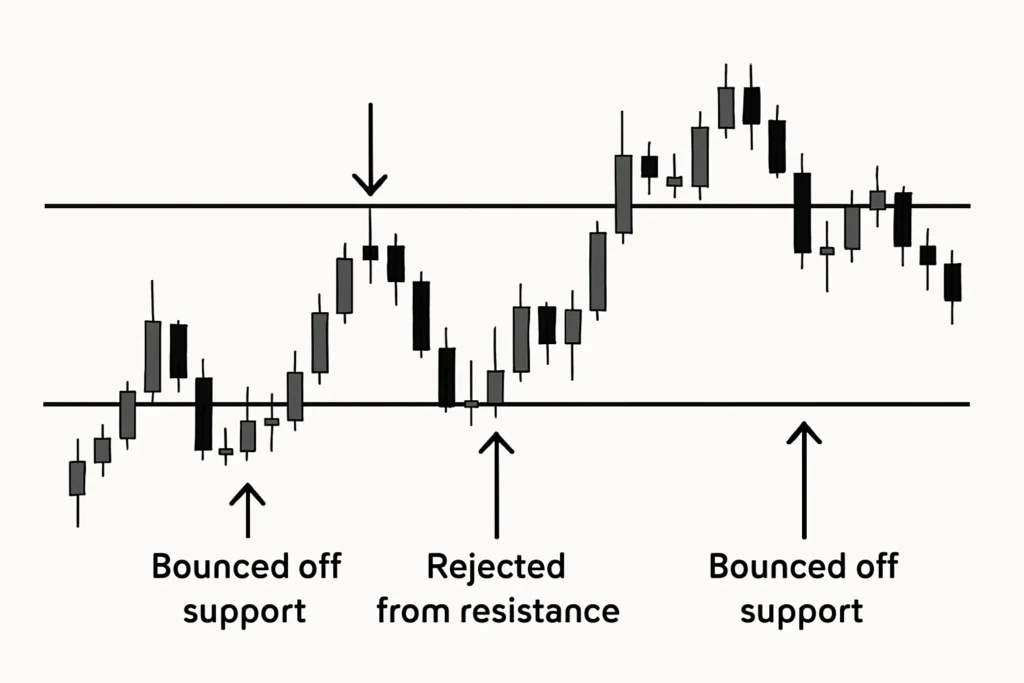 Bounced off support

Rejected from resistance

Bounced off support